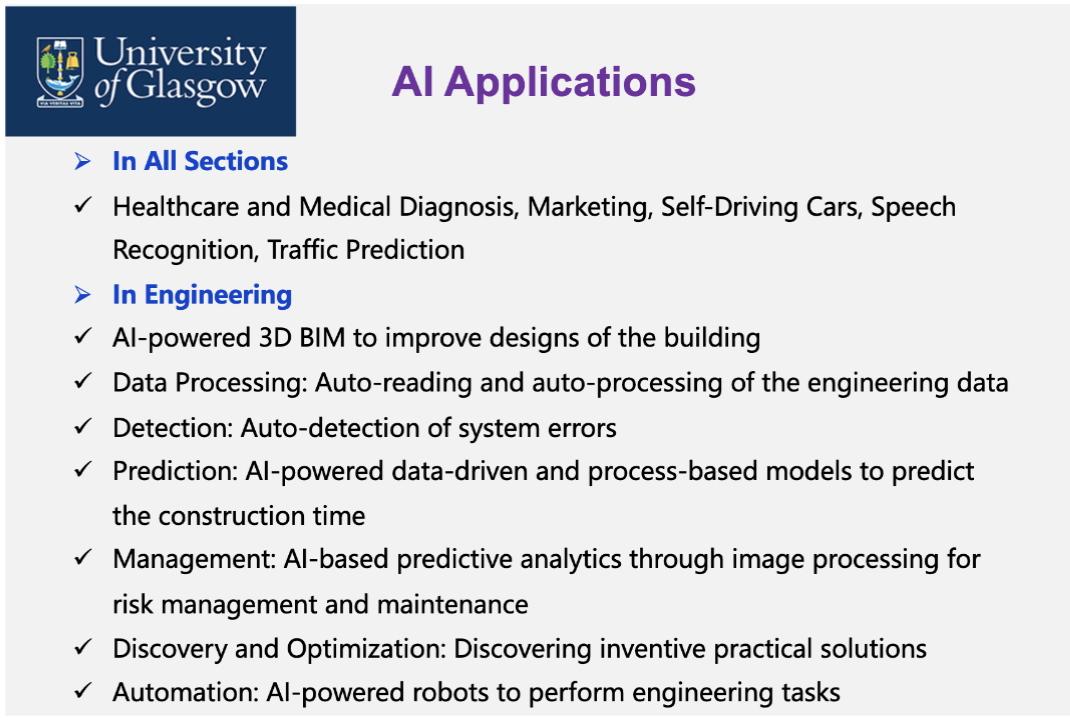 University of Glasgow

VIA VERITAS VITA

AI Applications

➢ In All Sections

✓ Healthcare and Medical Diagnosis, Marketing, Self-Driving Cars, Speech Recognition, Traffic Prediction

➢ In Engineering

✓ AI-powered 3D BIM to improve designs of the building

✓ Data Processing: Auto-reading and auto-processing of the engineering data

✓ Detection: Auto-detection of system errors

✓ Prediction: AI-powered data-driven and process-based models to predict the construction time

✓ Management: AI-based predictive analytics through image processing for risk management and maintenance

✓ Discovery and Optimization: Discovering inventive practical solutions

✓ Automation: AI-powered robots to perform engineering tasks